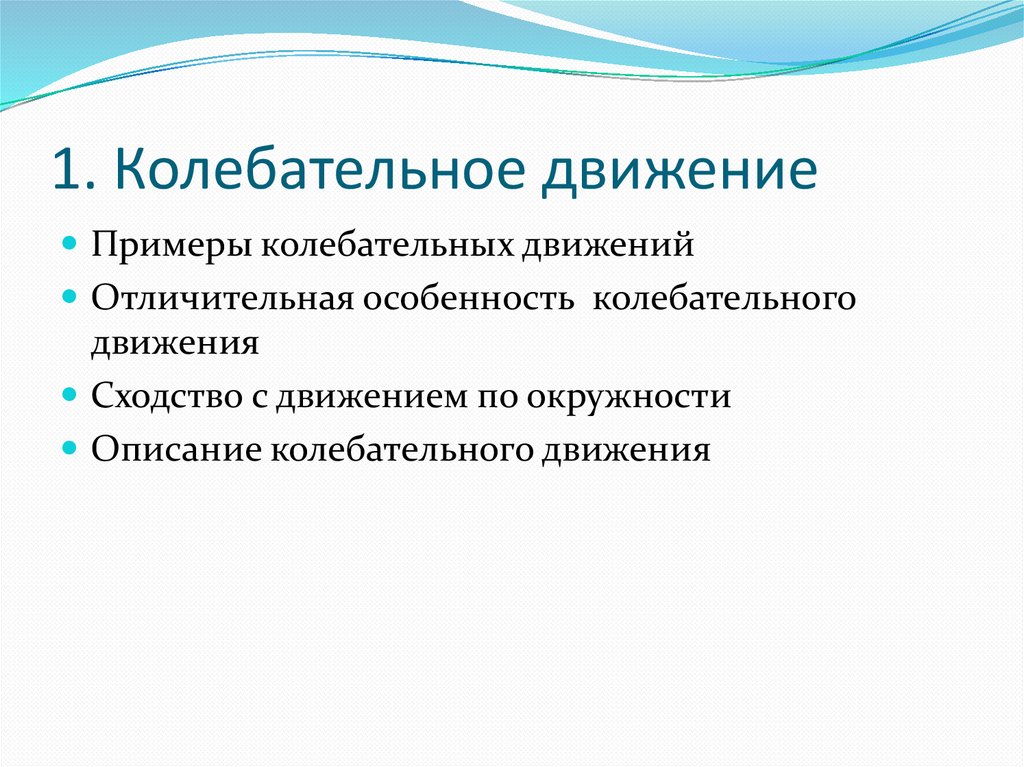 1. Колебательное движение

Примеры колебательных движений

Отличительная особенность колебательного движения

Сходство с движением по окружности

Описание колебательного движения